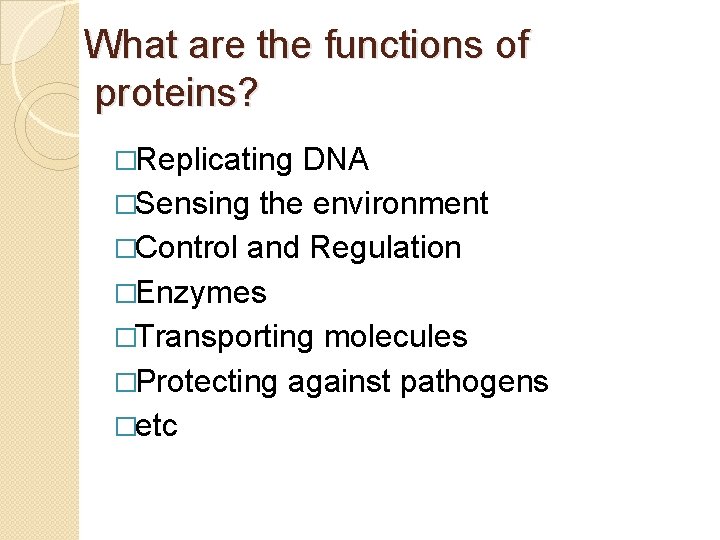 What are the functions of proteins?

□Replicating DNA
□Sensing the environment
□Control and Regulation
□Enzymes
□Transporting molecules
□Protecting against pathogens
□etc